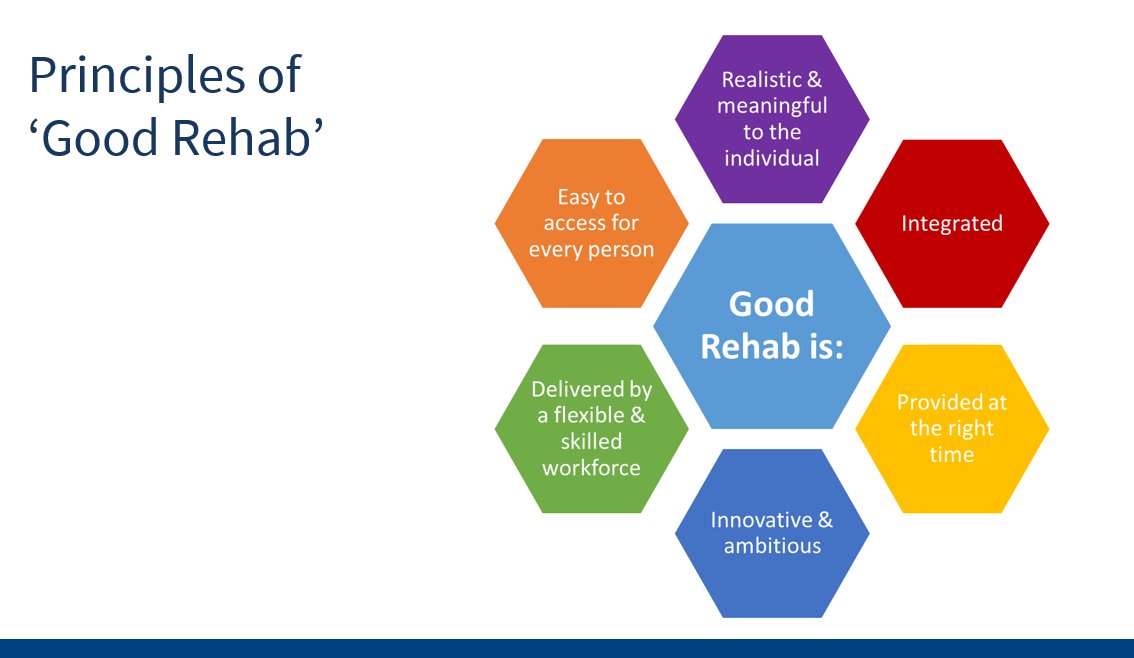 Principles of 'Good Rehab'

Good Rehab is:

Realistic & meaningful to the individual

Integrated

Provided at the right time

Innovative & ambitious

Delivered by a flexible & skilled workforce

Easy to access for every person